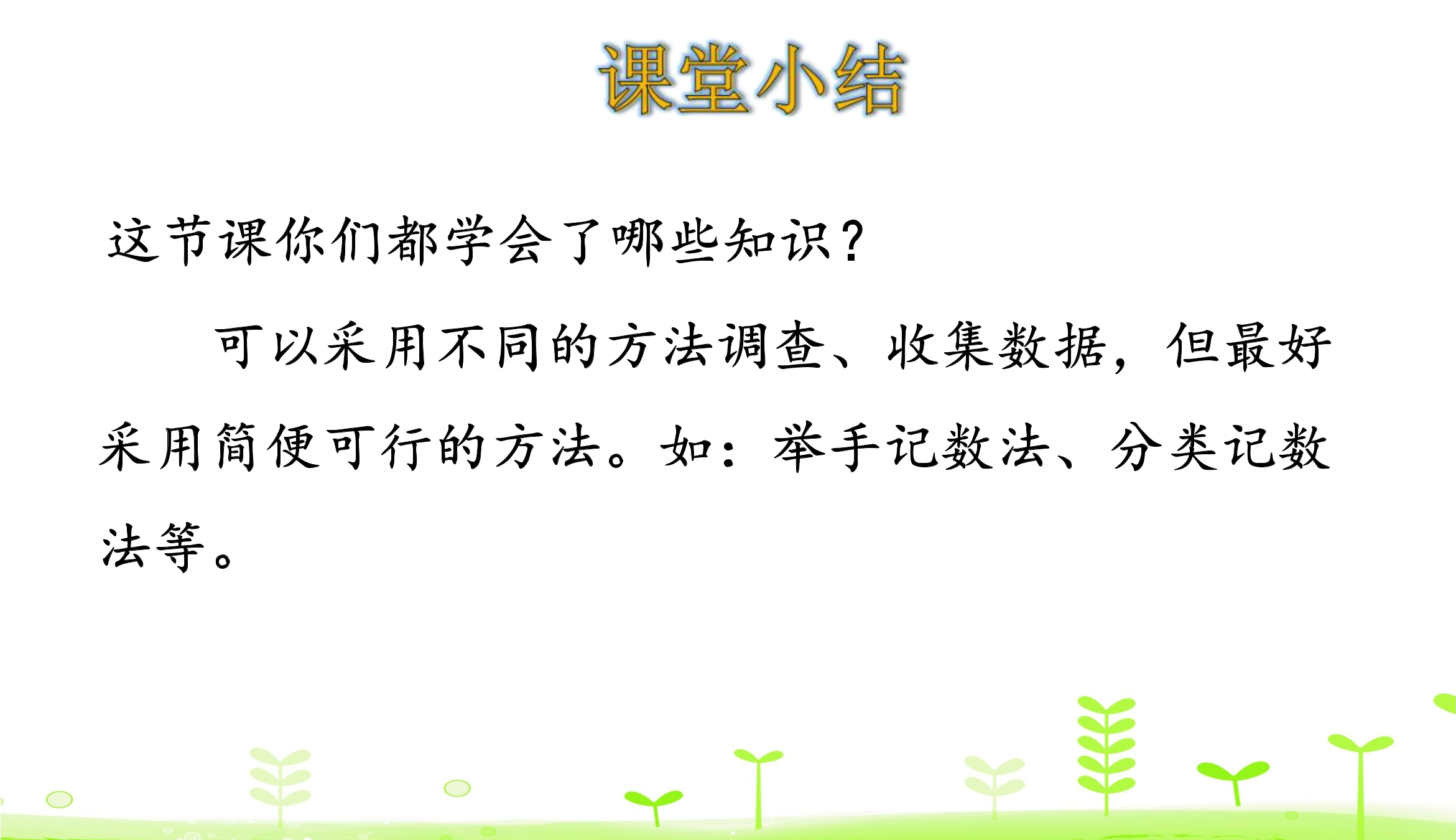 课堂小结

这节课你们都学会了哪些知识？

可以采用不同的方法调查、收集数据，但最好采用简便可行的方法。如：举手记数法、分类记数法等。